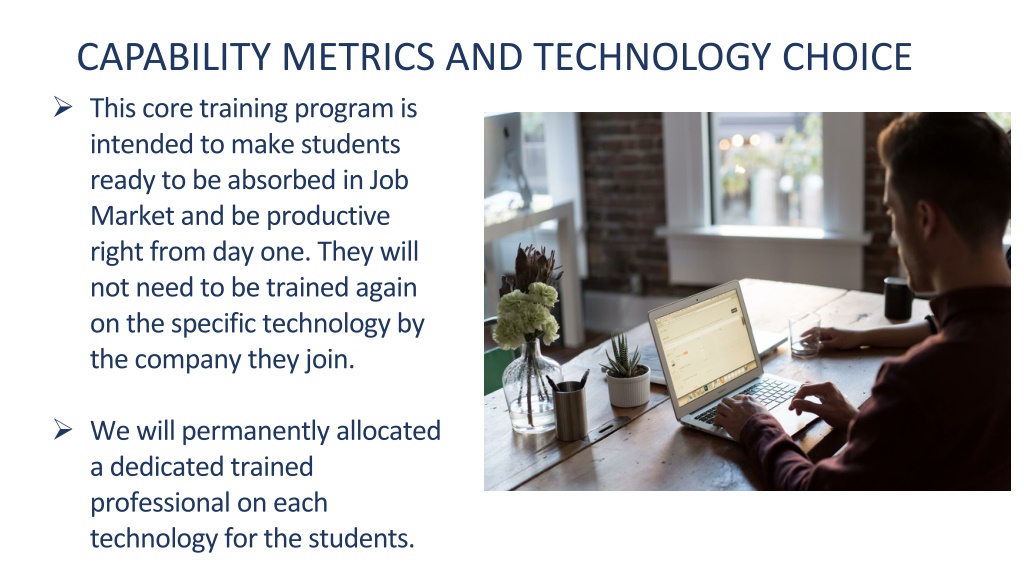 CAPABILITY METRICS AND TECHNOLOGY CHOICE

➢ This core training program is intended to make students ready to be absorbed in Job Market and be productive right from day one. They will not need to be trained again on the specific technology by the company they join.

➢ We will permanently allocated a dedicated trained professional on each technology for the students.